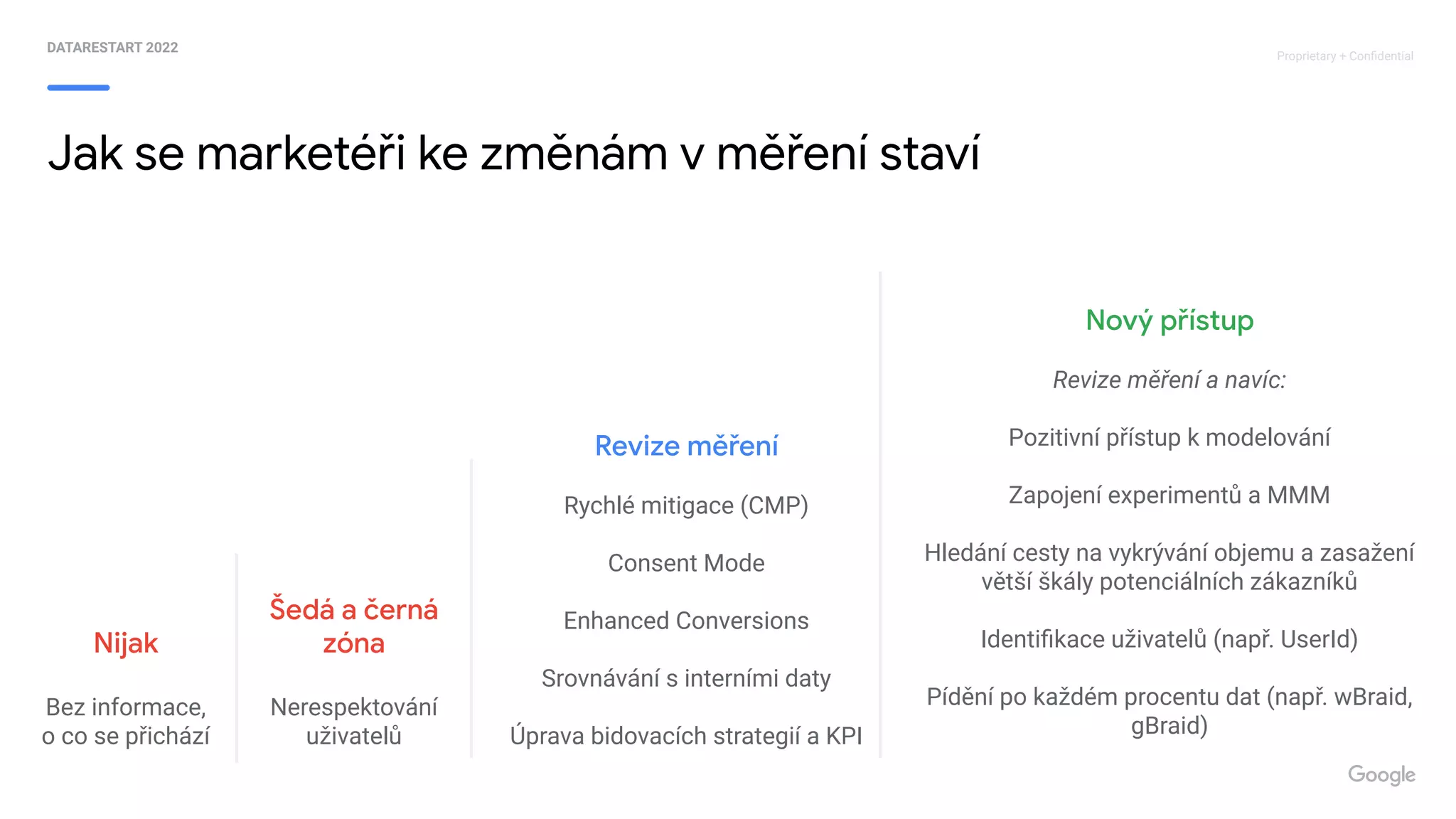 DATARESTART 2022

Proprietary + Confidential

Jak se marketéři ke změnám v měření staví

Nijak

Bez informace, o co se přichází

Šedá a černá zóna

Nerespektování uživatelů

Revize měření

Rychlé mitigace (CMP)

Consent Mode

Enhanced Conversions

Srovnávání s interními daty

Úprava bidovacích strategií a KPI

Nový přístup

Revize měření a navíc:

Pozitivní přístup k modelování

Zapojení experimentů a MMM

Hledání cesty na vykrývání objemu a zasažení větší škály potenciálních zákazníků

Identifikace uživatelů (např. UserId)

Pídění po každém procentu dat (např. wBraid, gBraid)

Google